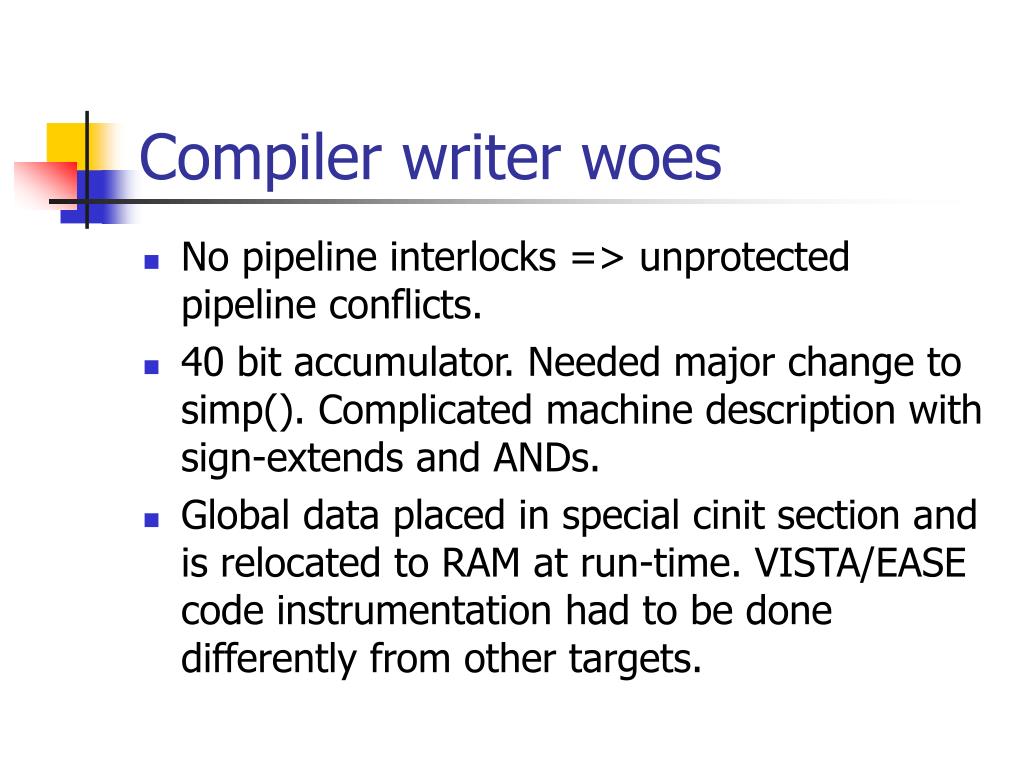 Compiler writer woes

- No pipeline interlocks => unprotected pipeline conflicts.
- 40 bit accumulator. Needed major change to simp(). Complicated machine description with sign-extends and ANDs.
- Global data placed in special cinit section and is relocated to RAM at run-time. VISTA/EASE code instrumentation had to be done differently from other targets.